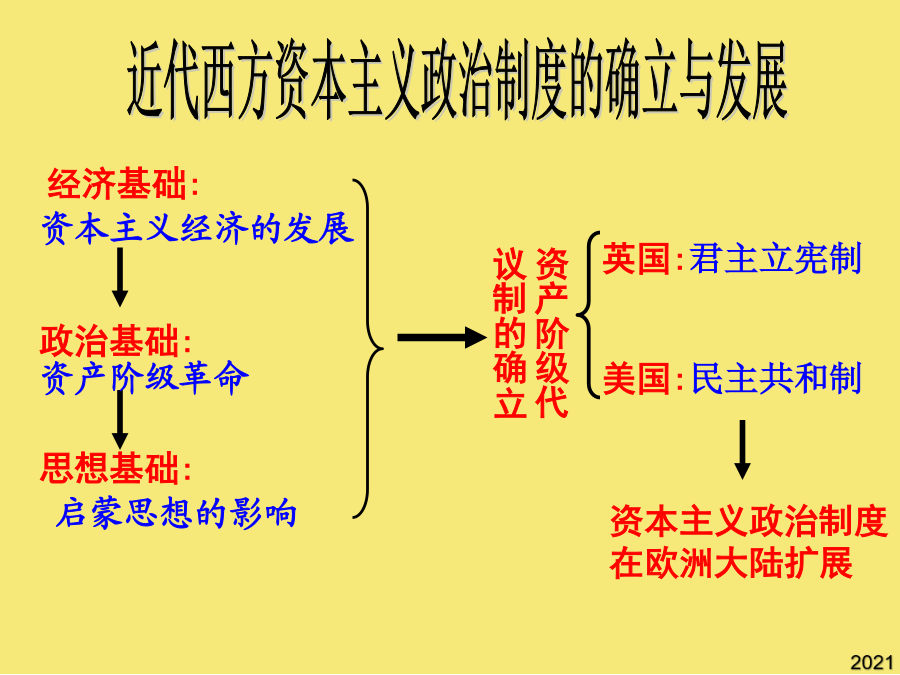 近代西方资本主义政治制度的确立与发展

经济基础:
资本主义经济的发展

政治基础:
资产阶级革命

思想基础:
启蒙思想的影响

资产阶级代议制的确立

英国:君主立宪制

美国:民主共和制

资本主义政治制度在欧洲大陆扩展

2021